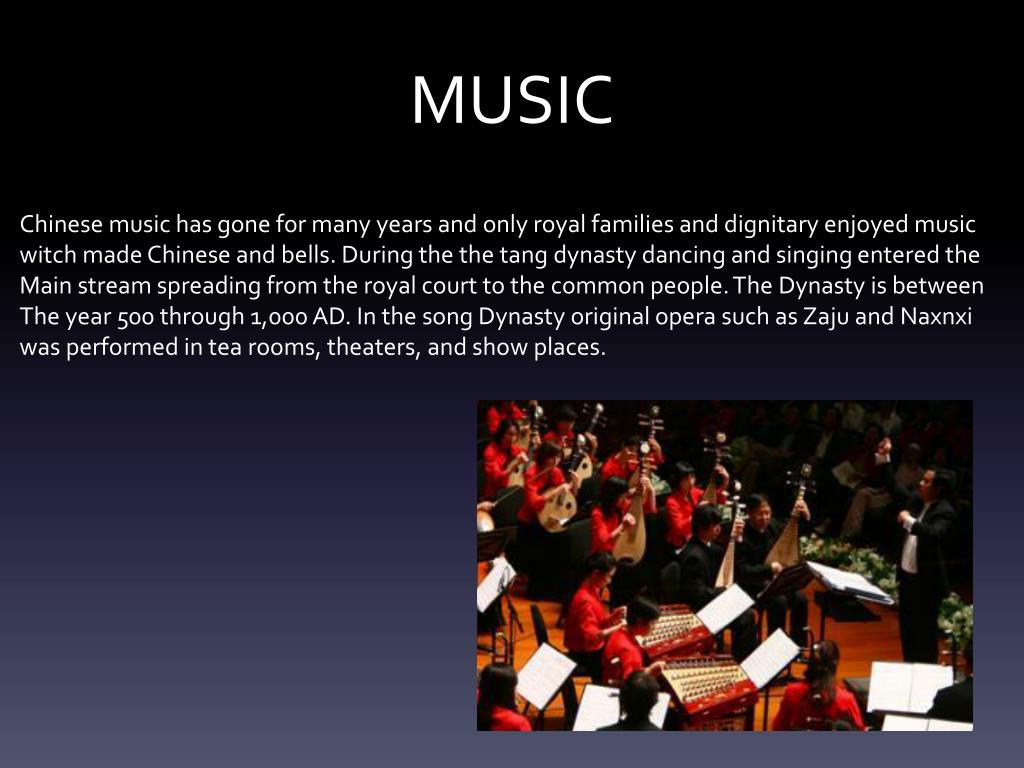 MUSIC

Chinese music has gone for many years and only royal families and dignitary enjoyed music witch made Chinese and bells. During the the tang dynasty dancing and singing entered the Main stream spreading from the royal court to the common people. The Dynasty is between The year 500 through 1,000 AD. In the song Dynasty original opera such as Zaju and Naxnxi was performed in tea rooms, theaters, and show places.